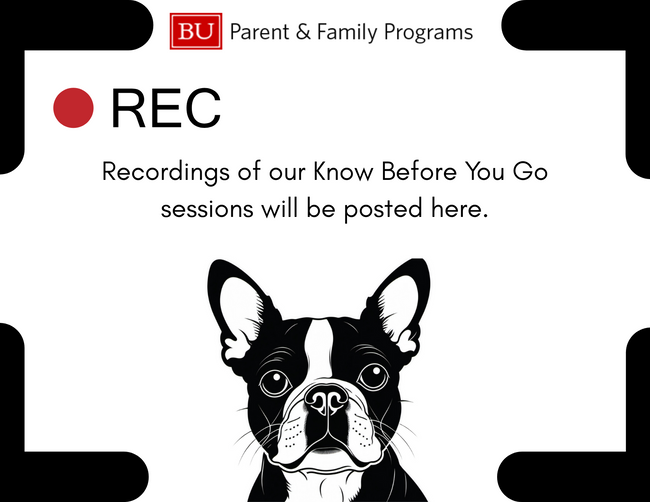 BU Parent & Family Programs

REC

Recordings of our Know Before You Go sessions will be posted here.